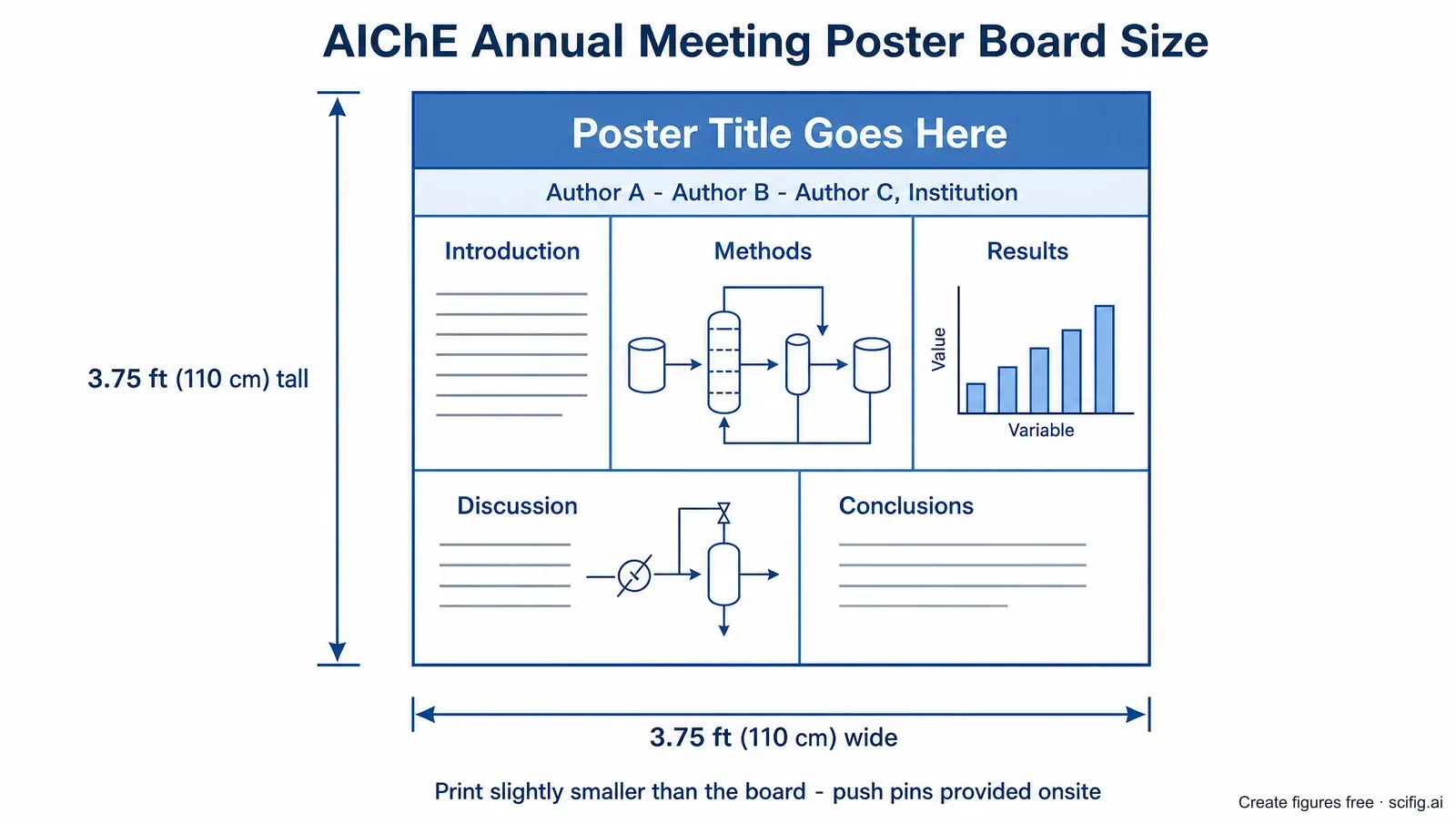 AIChE Annual Meeting Poster Board Size

3.75 ft (110 cm) tall

Poster Title Goes Here

Author A - Author B - Author C, Institution

Introduction

Methods

Results

Value

Variable

Discussion

Conclusions

3.75 ft (110 cm) wide

Print slightly smaller than the board - push pins provided onsite

Create figures free · scifig.ai